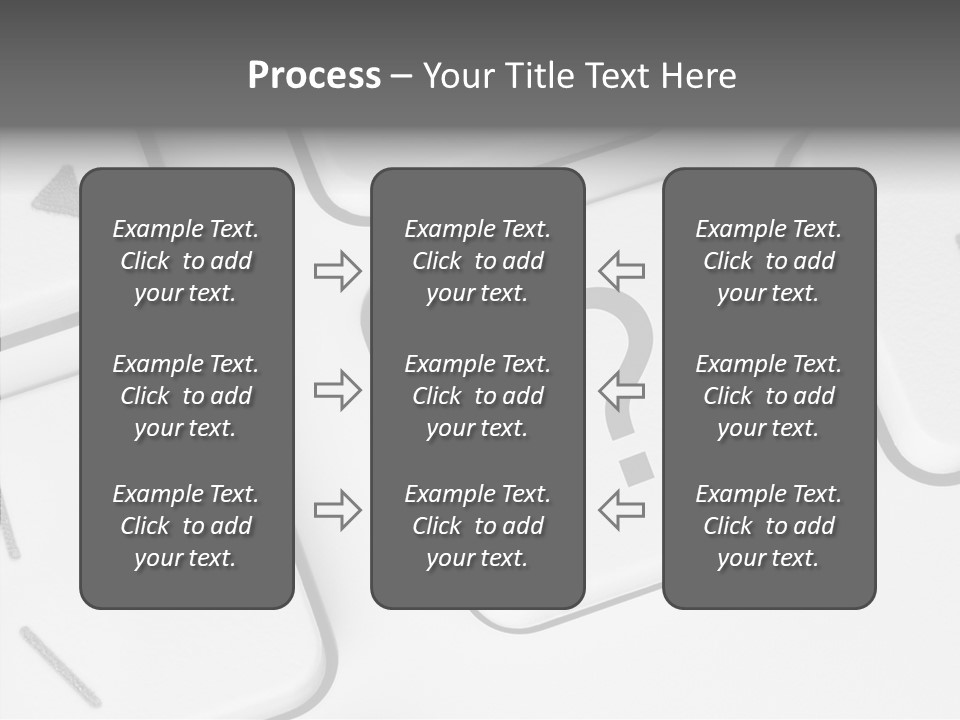 Process – Your Title Text Here

Example Text. Click to add your text.

Example Text. Click to add your text.

Example Text. Click to add your text.

Example Text. Click to add your text.

Example Text. Click to add your text.

Example Text. Click to add your text.

Example Text. Click to add your text.

Example Text. Click to add your text.

Example Text. Click to add your text.